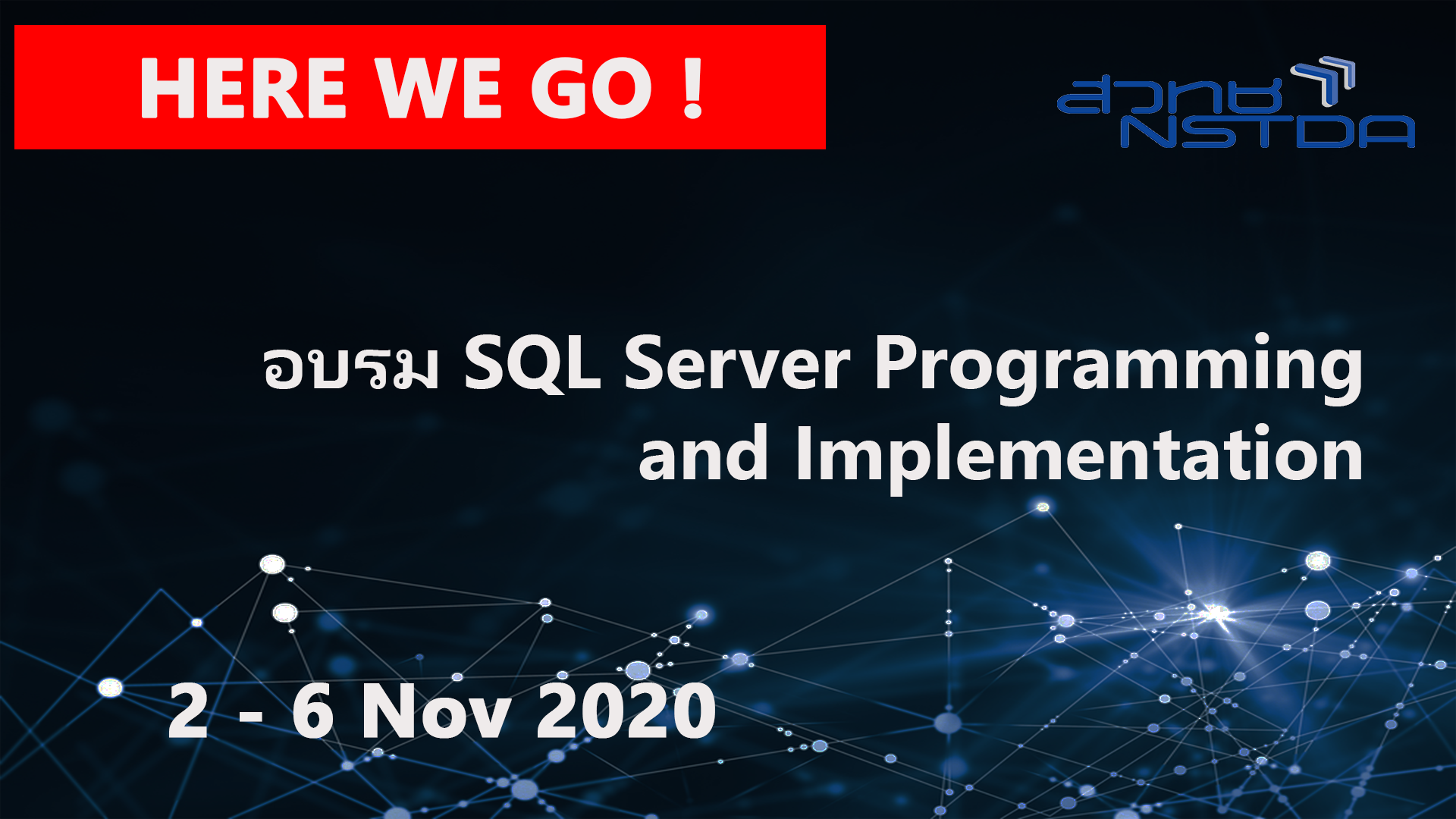 HERE WE GO !

สวทช NSTDA

อบรม SQL Server Programming and Implementation

2 - 6 Nov 2020